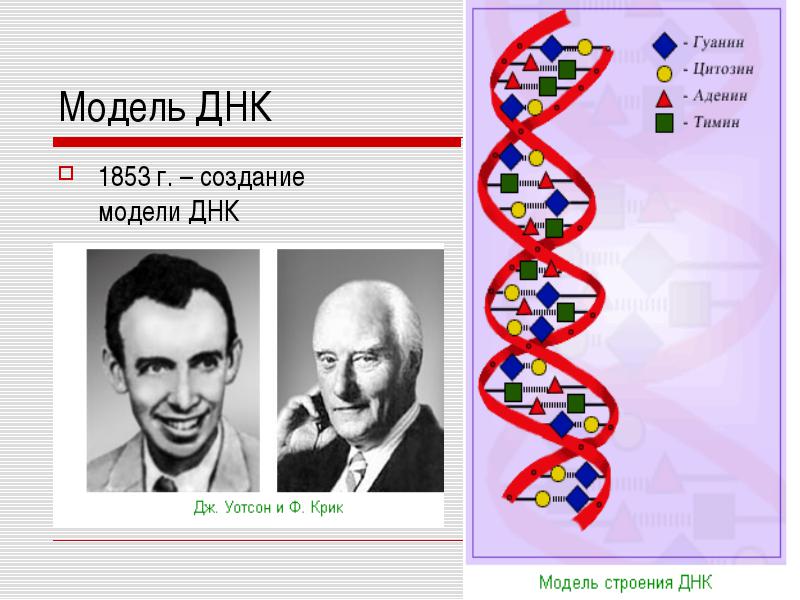 Модель ДНК

1853 г. – создание модели ДНК

Дж. Уотсон и Ф. Крик

- Гуанин
- Цитозин
- Аденин
- Тимин

Модель строения ДНК